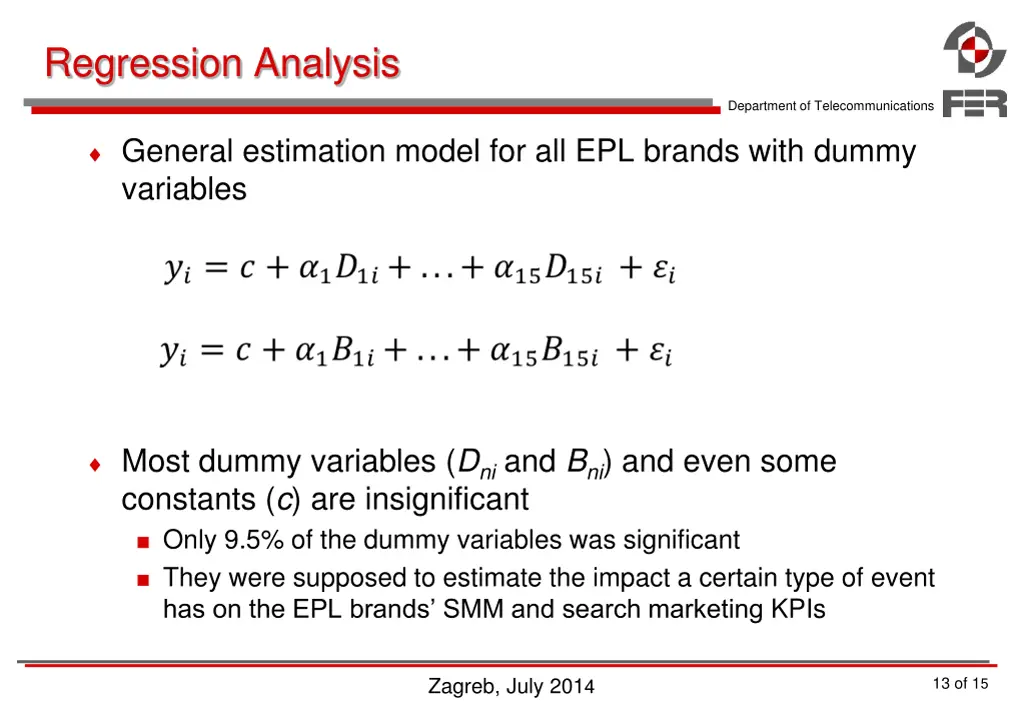 Regression Analysis

Department of Telecommunications

FER

♦ General estimation model for all EPL brands with dummy variables

$y_i = c + \alpha_1 D_{1i} + \ldots + \alpha_{15} D_{15i} + \varepsilon_i$

$y_i = c + \alpha_1 B_{1i} + \ldots + \alpha_{15} B_{15i} + \varepsilon_i$

♦ Most dummy variables ($D_{ni}$ and $B_{ni}$) and even some constants ($c$) are insignificant

■ Only 9.5% of the dummy variables was significant

■ They were supposed to estimate the impact a certain type of event has on the EPL brands' SMM and search marketing KPIs

Zagreb, July 2014

13 of 15